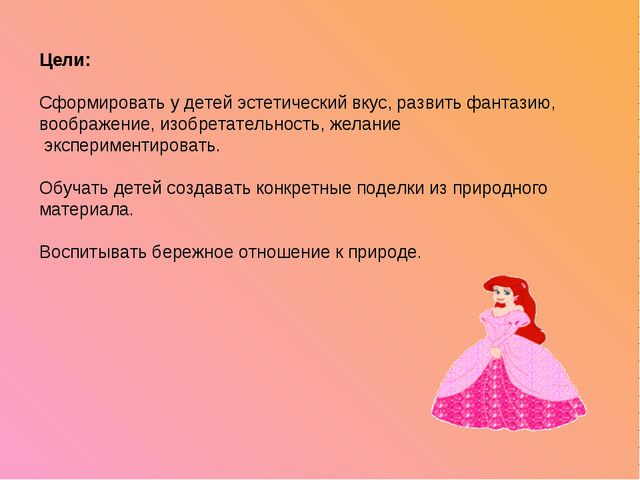 Цели:

Сформировать у детей эстетический вкус, развить фантазию, воображение, изобретательность, желание экспериментировать.

Обучать детей создавать конкретные поделки из природного материала.

Воспитывать бережное отношение к природе.